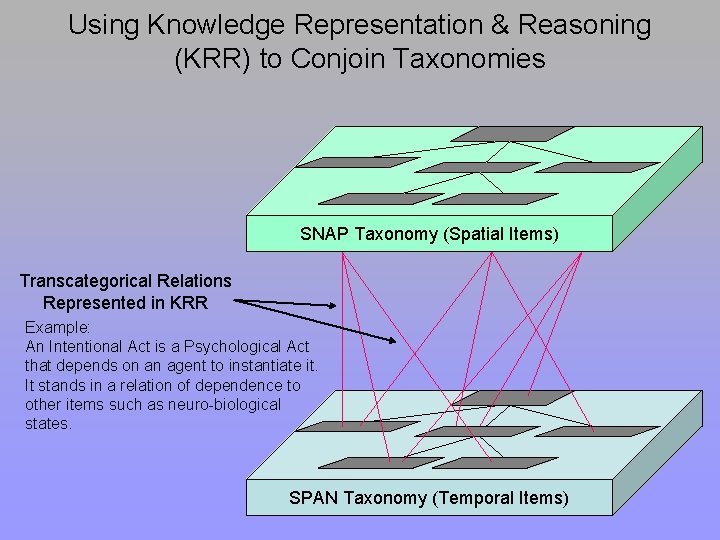 Using Knowledge Representation & Reasoning (KRR) to Conjoin Taxonomies

SNAP Taxonomy (Spatial Items)

Transcategorical Relations Represented in KRR

Example:
An Intentional Act is a Psychological Act that depends on an agent to instantiate it. It stands in a relation of dependence to other items such as neuro-biological states.

SPAN Taxonomy (Temporal Items)